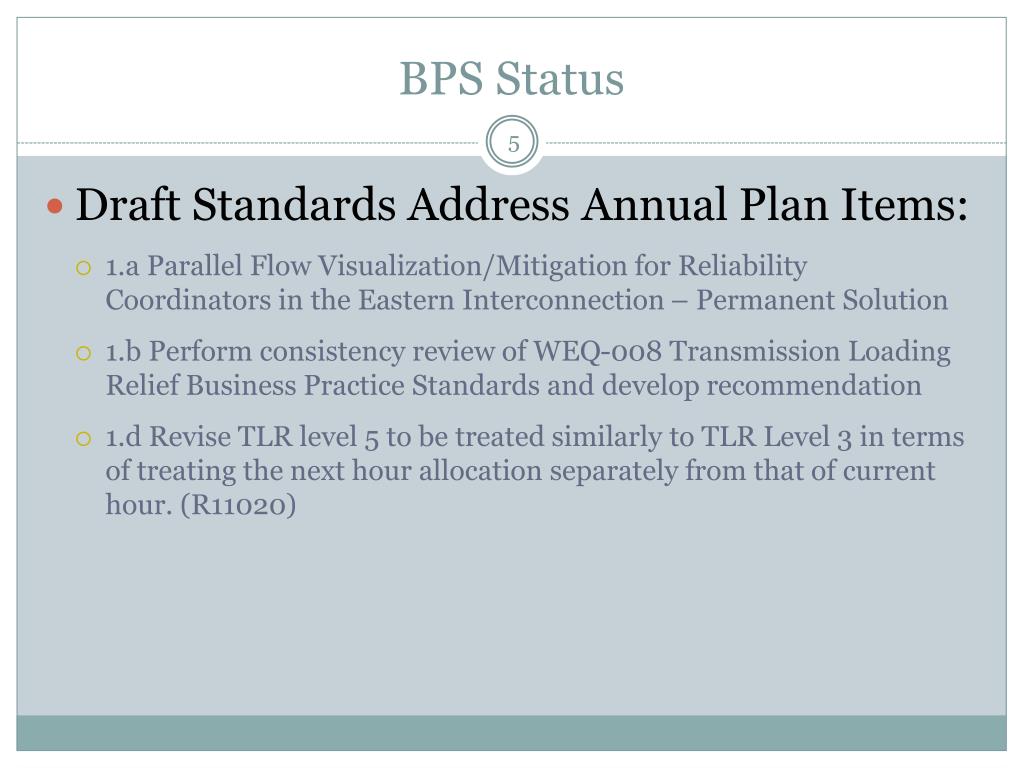 BPS Status

5

Draft Standards Address Annual Plan Items:

1.a Parallel Flow Visualization/Mitigation for Reliability Coordinators in the Eastern Interconnection – Permanent Solution

1.b Perform consistency review of WEQ-008 Transmission Loading Relief Business Practice Standards and develop recommendation

1.d Revise TLR level 5 to be treated similarly to TLR Level 3 in terms of treating the next hour allocation separately from that of current hour. (R11020)